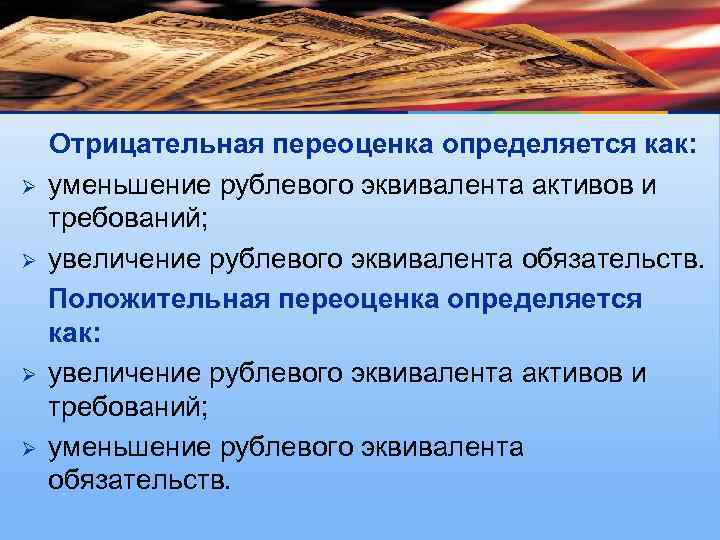 Отрицательная переоценка определяется как:

➢ уменьшение рублевого эквивалента активов и требований;

➢ увеличение рублевого эквивалента обязательств.

Положительная переоценка определяется как:

➢ увеличение рублевого эквивалента активов и требований;

➢ уменьшение рублевого эквивалента обязательств.